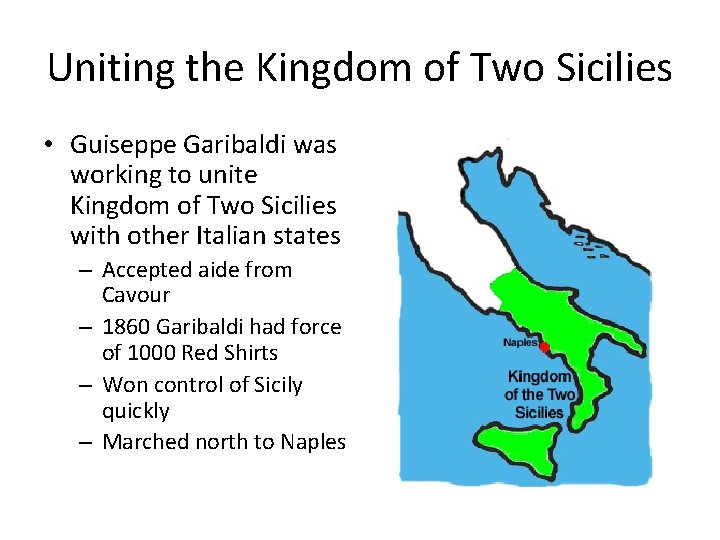 Uniting the Kingdom of Two Sicilies

• Guiseppe Garibaldi was working to unite Kingdom of Two Sicilies with other Italian states
– Accepted aide from Cavour
– 1860 Garibaldi had force of 1000 Red Shirts
– Won control of Sicily quickly
– Marched north to Naples

Naples

Kingdom of the Two Sicilies